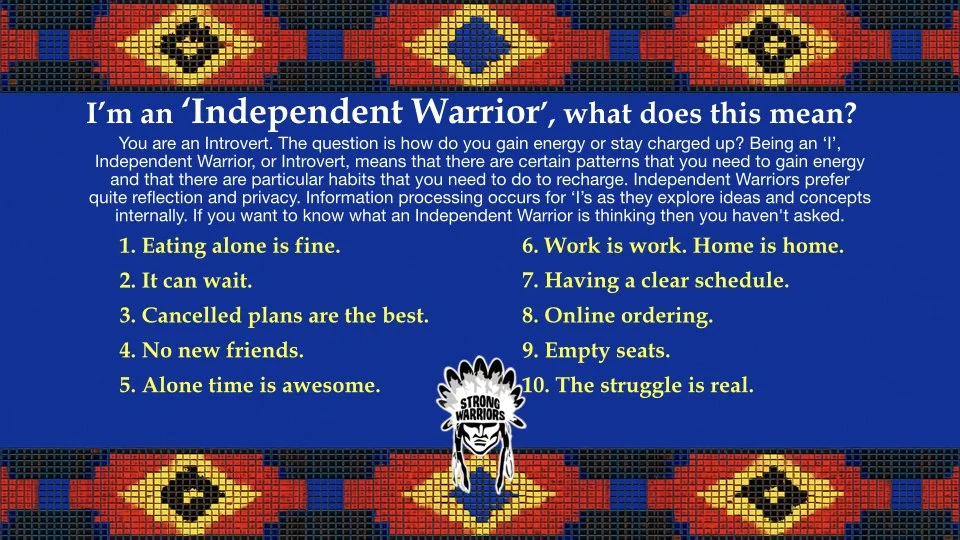 I'm an 'Independent Warrior', what does this mean?

You are an Introvert. The question is how do you gain energy or stay charged up? Being an 'I', Independent Warrior, or Introvert, means that there are certain patterns that you need to gain energy and that there are particular habits that you need to do to recharge. Independent Warriors prefer quite reflection and privacy. Information processing occurs for 'I's as they explore ideas and concepts internally. If you want to know what an Independent Warrior is thinking then you haven't asked.

1. Eating alone is fine.
2. It can wait.
3. Cancelled plans are the best.
4. No new friends.
5. Alone time is awesome.

6. Work is work. Home is home.
7. Having a clear schedule.
8. Online ordering.
9. Empty seats.
10. The struggle is real.

STRONG WARRIORS